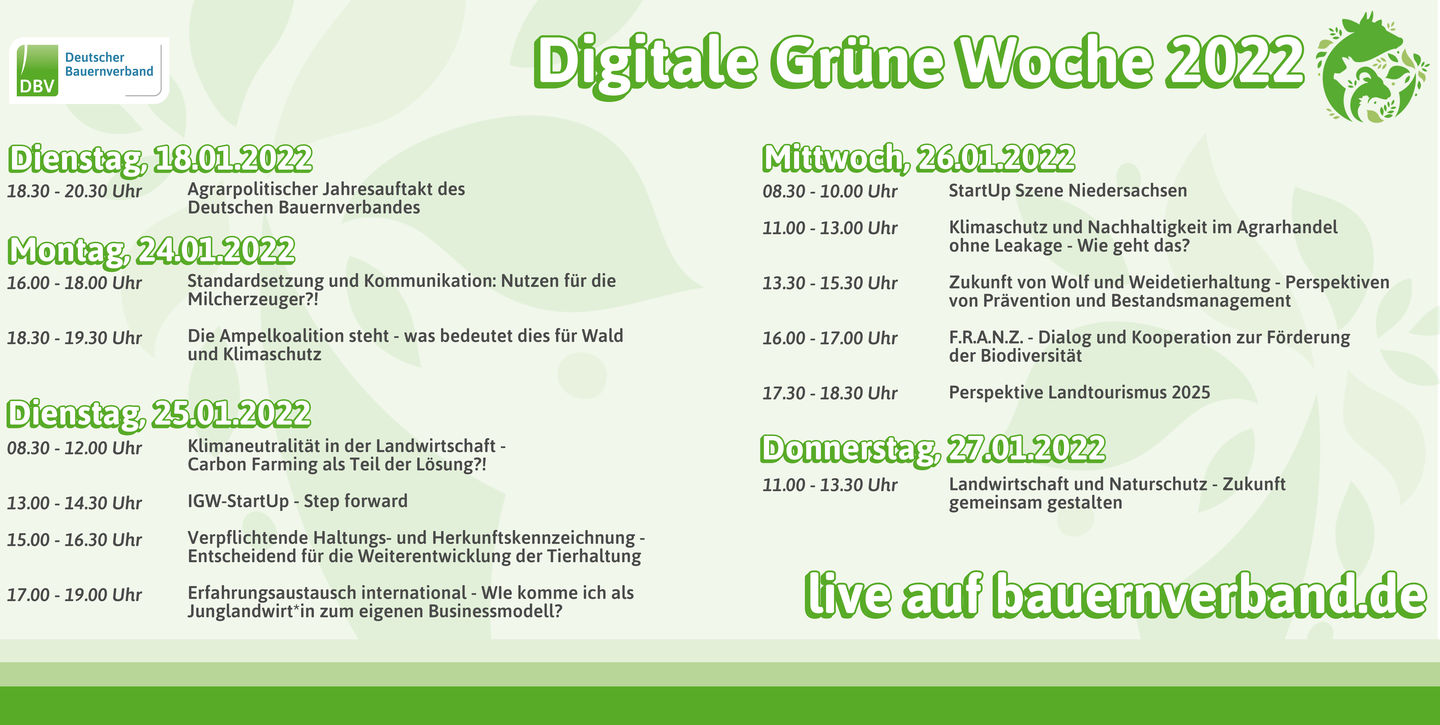 DBV Deutscher Bauernverband

Digitale Grüne Woche 2022

Dienstag, 18.01.2022
18.30 - 20.30 Uhr Agrarpolitischer Jahresauftakt des Deutschen Bauernverbandes

Montag, 24.01.2022
16.00 - 18.00 Uhr Standardsetzung und Kommunikation: Nutzen für die Milcherzeuger?!

18.30 - 19.30 Uhr Die Ampelkoalition steht - was bedeutet dies für Wald und Klimaschutz

Dienstag, 25.01.2022
08.30 - 12.00 Uhr Klimaneutralität in der Landwirtschaft - Carbon Farming als Teil der Lösung?!

13.00 - 14.30 Uhr IGW-StartUp - Step forward

15.00 - 16.30 Uhr Verpflichtende Haltungs- und Herkunftskennzeichnung - Entscheidend für die Weiterentwicklung der Tierhaltung

17.00 - 19.00 Uhr Erfahrungsaustausch international - WIe komme ich als Junglandwirt*in zum eigenen Businessmodell?

Mittwoch, 26.01.2022
08.30 - 10.00 Uhr StartUp Szene Niedersachsen

11.00 - 13.00 Uhr Klimaschutz und Nachhaltigkeit im Agrarhandel ohne Leakage - Wie geht das?

13.30 - 15.30 Uhr Zukunft von Wolf und Weidetierhaltung - Perspektiven von Prävention und Bestandsmanagement

16.00 - 17.00 Uhr F.R.A.N.Z. - Dialog und Kooperation zur Förderung der Biodiversität

17.30 - 18.30 Uhr Perspektive Landtourismus 2025

Donnerstag, 27.01.2022
11.00 - 13.30 Uhr Landwirtschaft und Naturschutz - Zukunft gemeinsam gestalten

live auf bauernverband.de